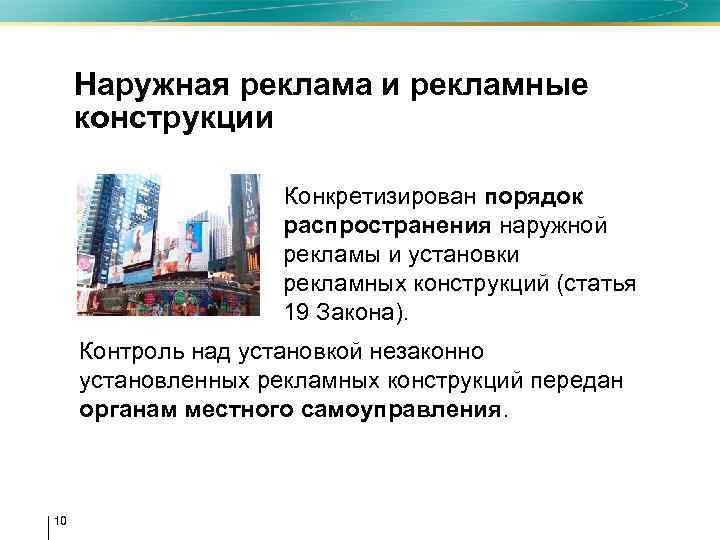 Наружная реклама и рекламные конструкции

Конкретизирован порядок распространения наружной рекламы и установки рекламных конструкций (статья 19 Закона).

Контроль над установкой незаконно установленных рекламных конструкций передан органам местного самоуправления.

10